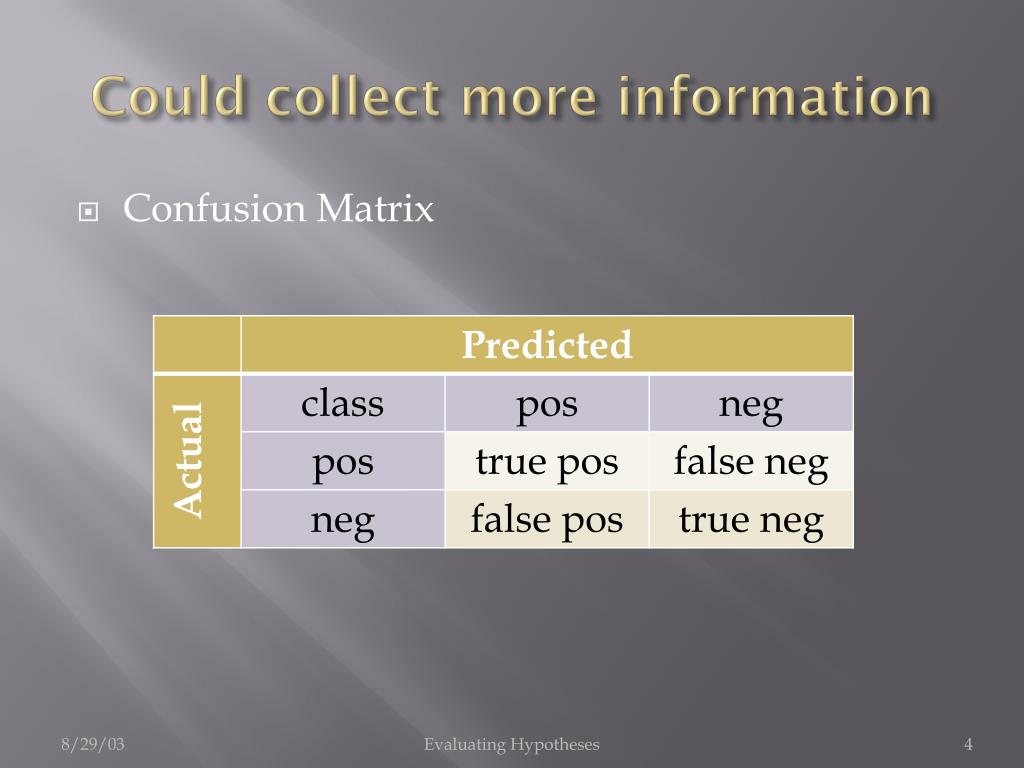 Could collect more information

Confusion Matrix

| | Predicted | | |
|---|---|---|---|
| Actual | class | pos | neg |
| | pos | true pos | false neg |
| | neg | false pos | true neg |

8/29/03 Evaluating Hypotheses 4